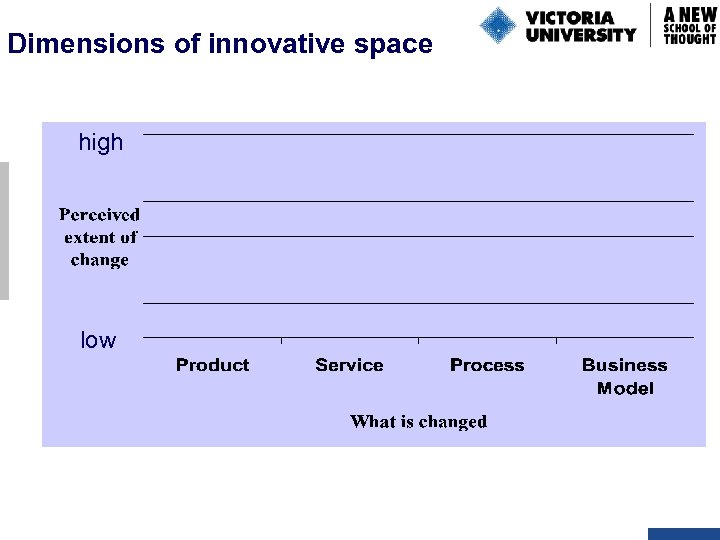 Dimensions of innovative space

VICTORIA UNIVERSITY

A NEW SCHOOL OF THOUGHT

high

Perceived extent of change

low

Product

Service

Process

Business Model

What is changed